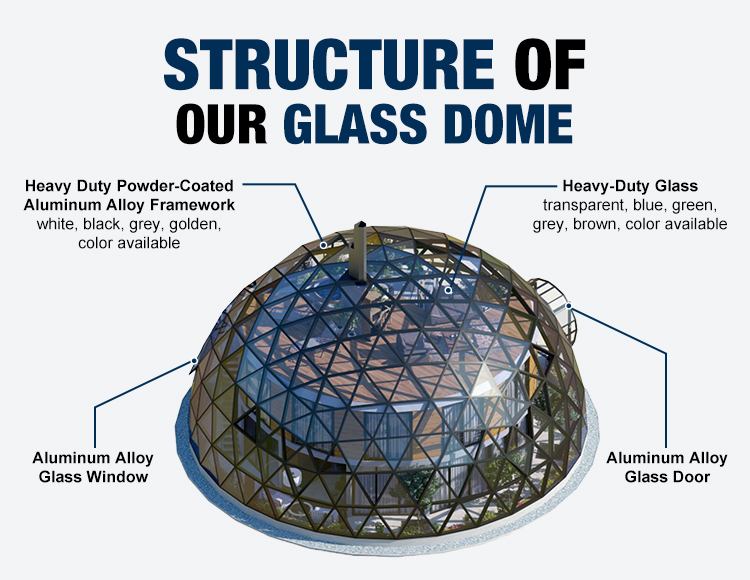 STRUCTURE OF
OUR GLASS DOME

Heavy Duty Powder-Coated Aluminum Alloy Framework
white, black, grey, golden, color available

Heavy-Duty Glass
transparent, blue, green, grey, brown, color available

Aluminum Alloy Glass Window

Aluminum Alloy Glass Door